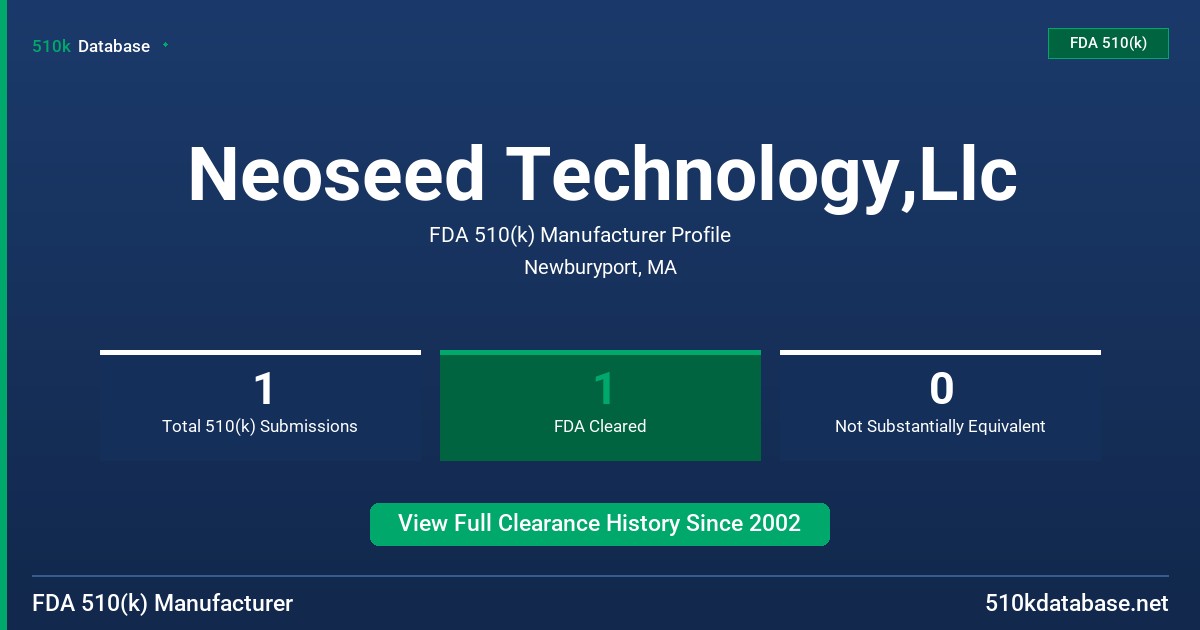 510k Database

FDA 510(k)

Neoseed Technology,Llc

FDA 510(k) Manufacturer Profile

Newburyport, MA

1
Total 510(k) Submissions

1
FDA Cleared

0
Not Substantially Equivalent

View Full Clearance History Since 2002

FDA 510(k) Manufacturer

510kdatabase.net